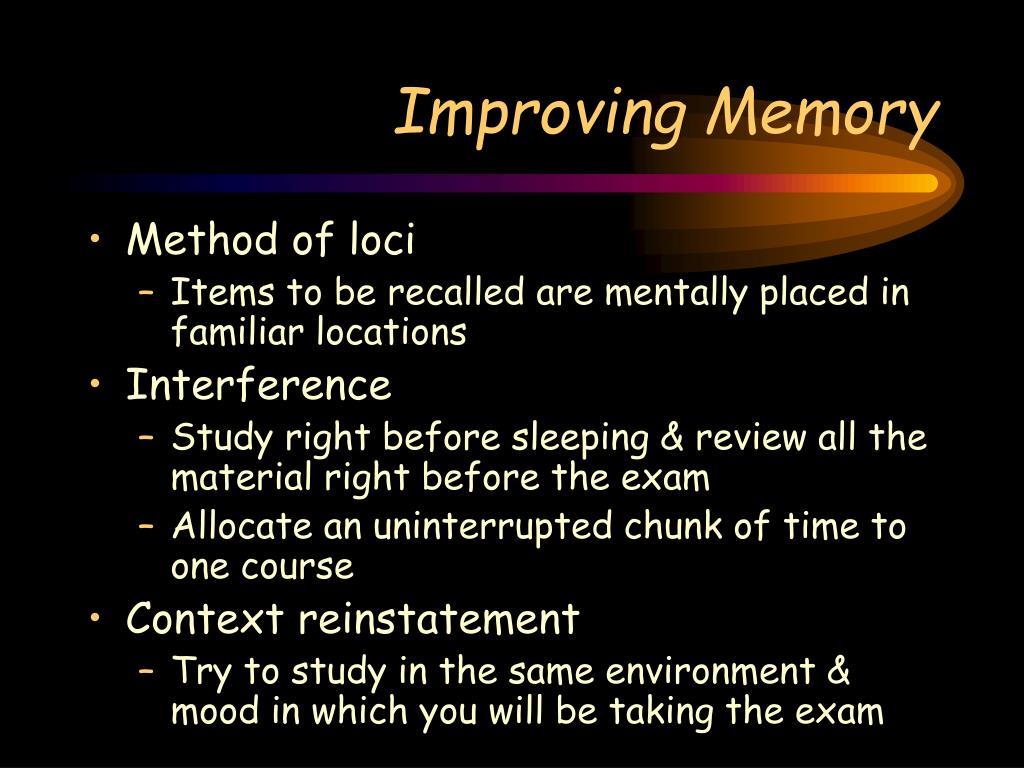 Improving Memory

• Method of loci
– Items to be recalled are mentally placed in familiar locations
• Interference
– Study right before sleeping & review all the material right before the exam
– Allocate an uninterrupted chunk of time to one course
• Context reinstatement
– Try to study in the same environment & mood in which you will be taking the exam